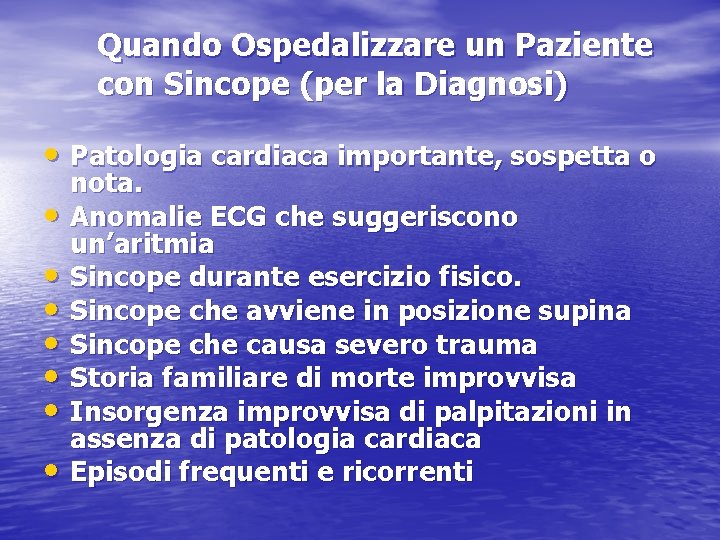 Quando Ospedalizzare un Paziente con Sincope (per la Diagnosi)

• Patologia cardiaca importante, sospetta o nota.
• Anomalie ECG che suggeriscono un'aritmia
• Sincope durante esercizio fisico.
• Sincope che avviene in posizione supina
• Sincope che causa severo trauma
• Storia familiare di morte improvvisa
• Insorgenza improvvisa di palpitazioni in assenza di patologia cardiaca
• Episodi frequenti e ricorrenti